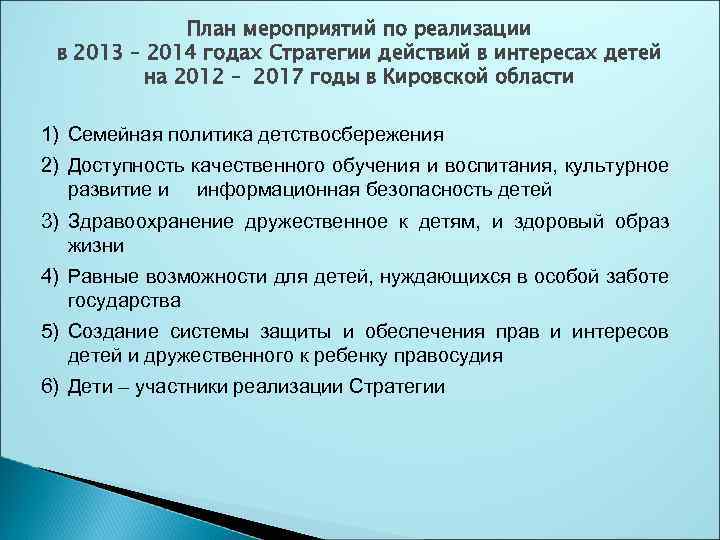 План мероприятий по реализации
в 2013 – 2014 годах Стратегии действий в интересах детей
на 2012 – 2017 годы в Кировской области

1) Семейная политика детствосбережения
2) Доступность качественного обучения и воспитания, культурное развитие и информационная безопасность детей
3) Здравоохранение дружественное к детям, и здоровый образ жизни
4) Равные возможности для детей, нуждающихся в особой заботе государства
5) Создание системы защиты и обеспечения прав и интересов детей и дружественного к ребенку правосудия
6) Дети – участники реализации Стратегии